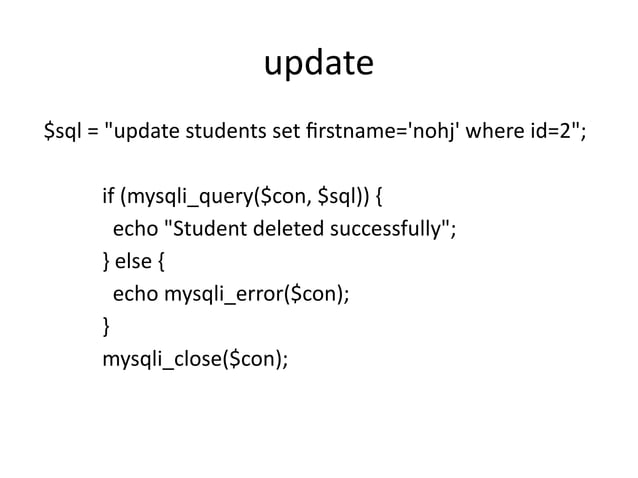 update

$sql = "update students set firstname='nohj' where id=2";

if (mysqli_query($con, $sql)) {
 echo "Student deleted successfully";
} else {
 echo mysqli_error($con);
}
mysqli_close($con);